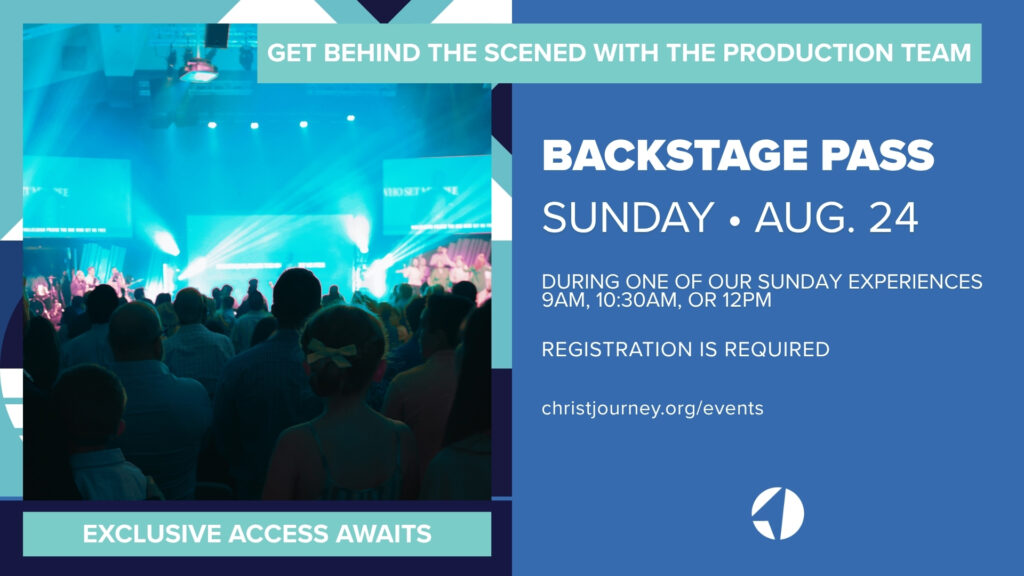 GET BEHIND THE SCENED WITH THE PRODUCTION TEAM

BACKSTAGE PASS

SUNDAY • AUG. 24

DURING ONE OF OUR SUNDAY EXPERIENCES 9AM, 10:30AM, OR 12PM

REGISTRATION IS REQUIRED

christjourney.org/events

EXCLUSIVE ACCESS AWAITS